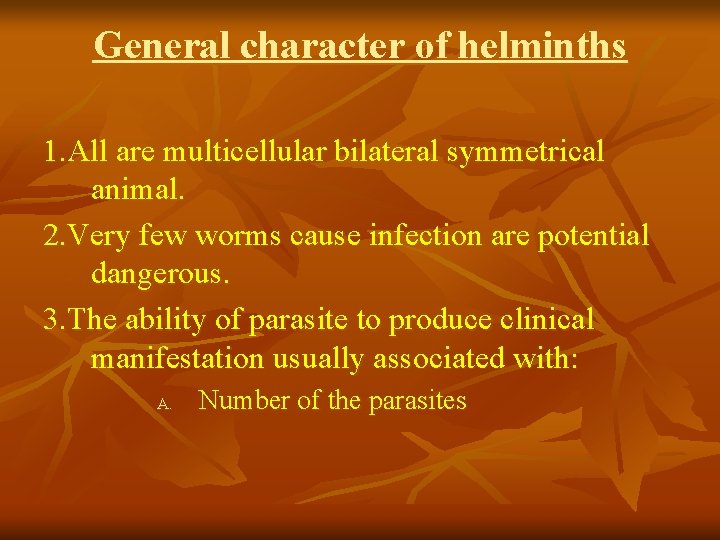 General character of helminths

1.All are multicellular bilateral symmetrical animal.

2.Very few worms cause infection are potential dangerous.

3.The ability of parasite to produce clinical manifestation usually associated with:

A. Number of the parasites